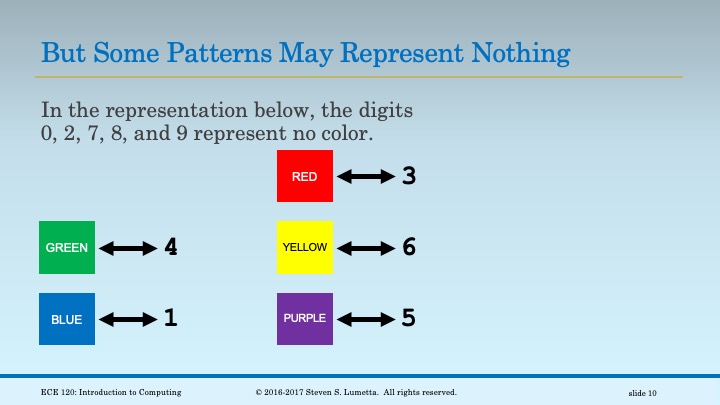 But Some Patterns May Represent Nothing

In the representation below, the digits 0, 2, 7, 8, and 9 represent no color.

RED 3

GREEN 4

YELLOW 6

BLUE 1

PURPLE 5

ECE 120: Introduction to Computing © 2016-2017 Steven S. Lumetta. All rights reserved. slide 10